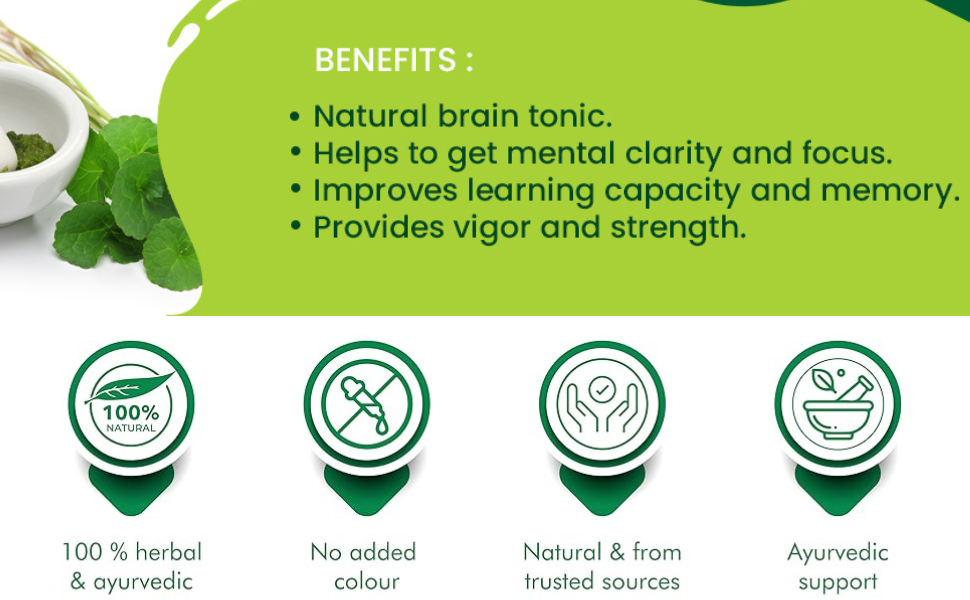 BENEFITS :

• Natural brain tonic.
• Helps to get mental clarity and focus.
• Improves learning capacity and memory.
• Provides vigor and strength.

100%
NATURAL

100 % herbal
& ayurvedic

No added
colour

Natural & from
trusted sources

Ayurvedic
support